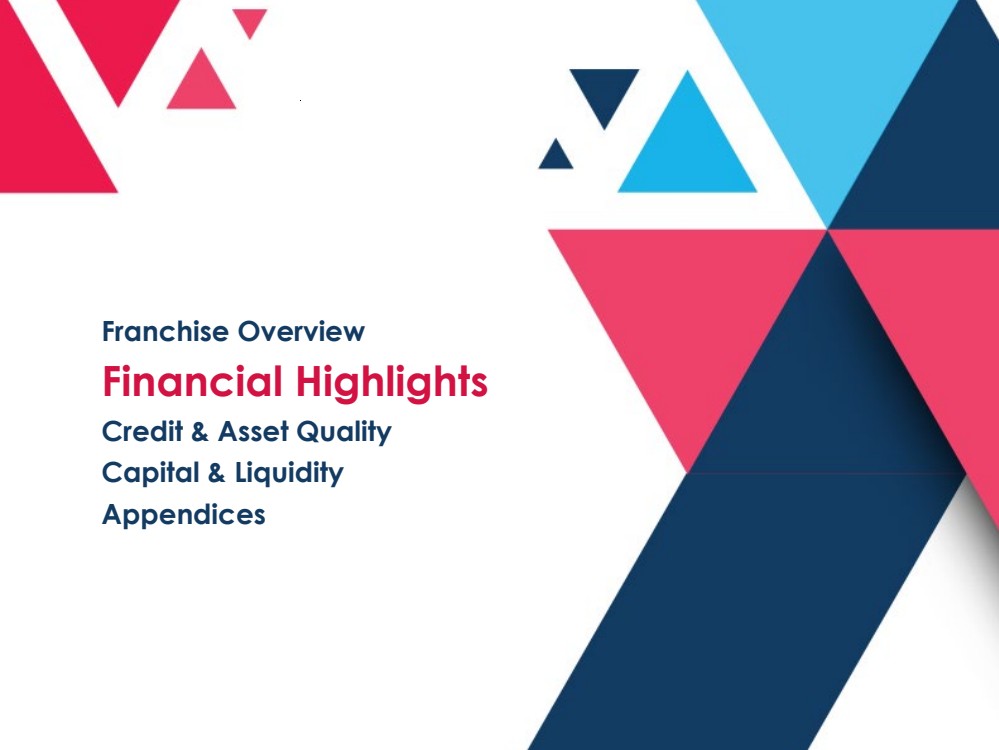 Franchise Overview
Financial Highlights
Credit & Asset Quality
Capital & Liquidity
Appendices